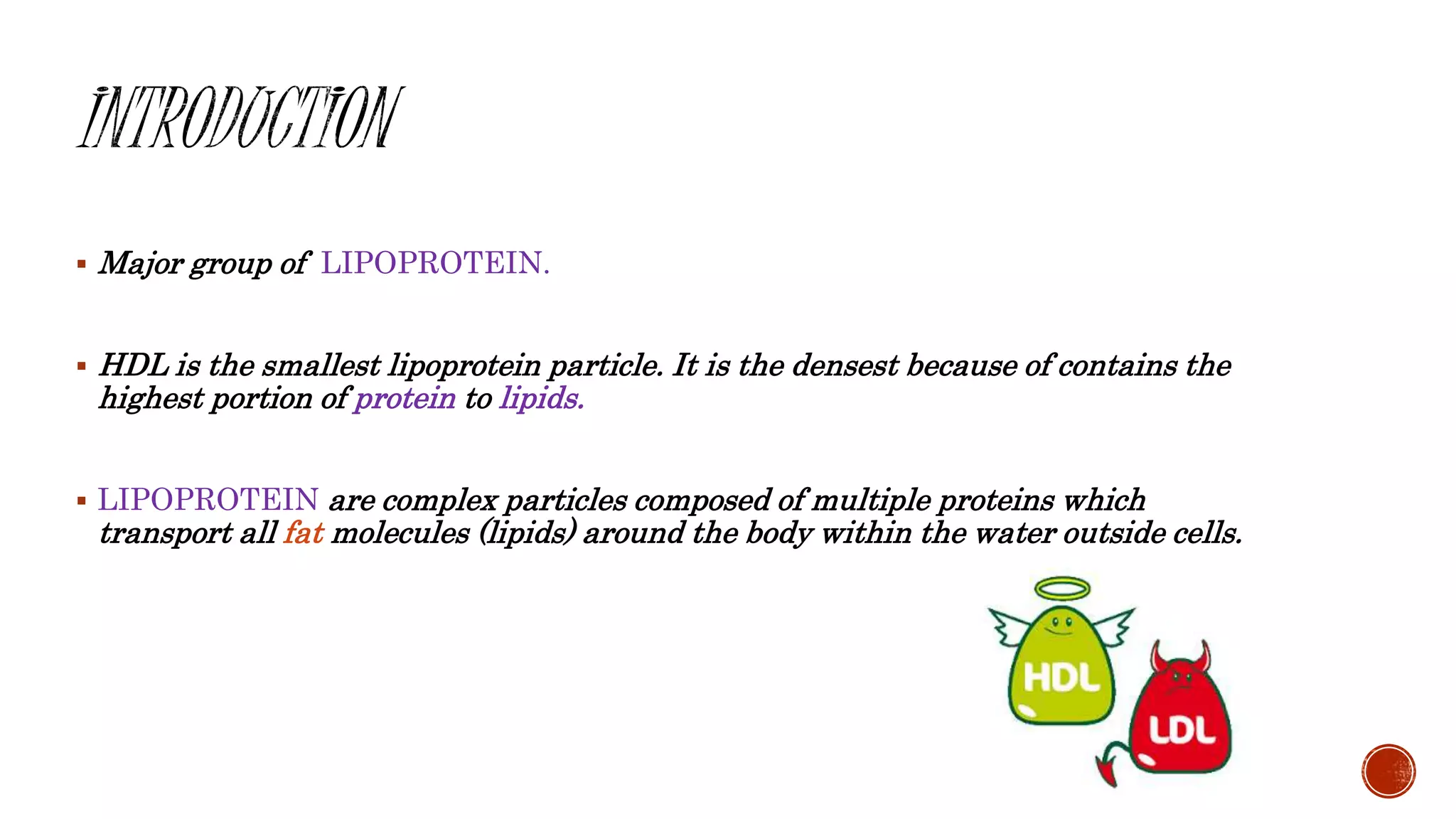 INTRODUCTION

▪ Major group of LIPOPROTEIN.

▪ HDL is the smallest lipoprotein particle. It is the densest because of contains the highest portion of protein to lipids.

▪ LIPOPROTEIN are complex particles composed of multiple proteins which transport all fat molecules (lipids) around the body within the water outside cells.

HDL

LDL